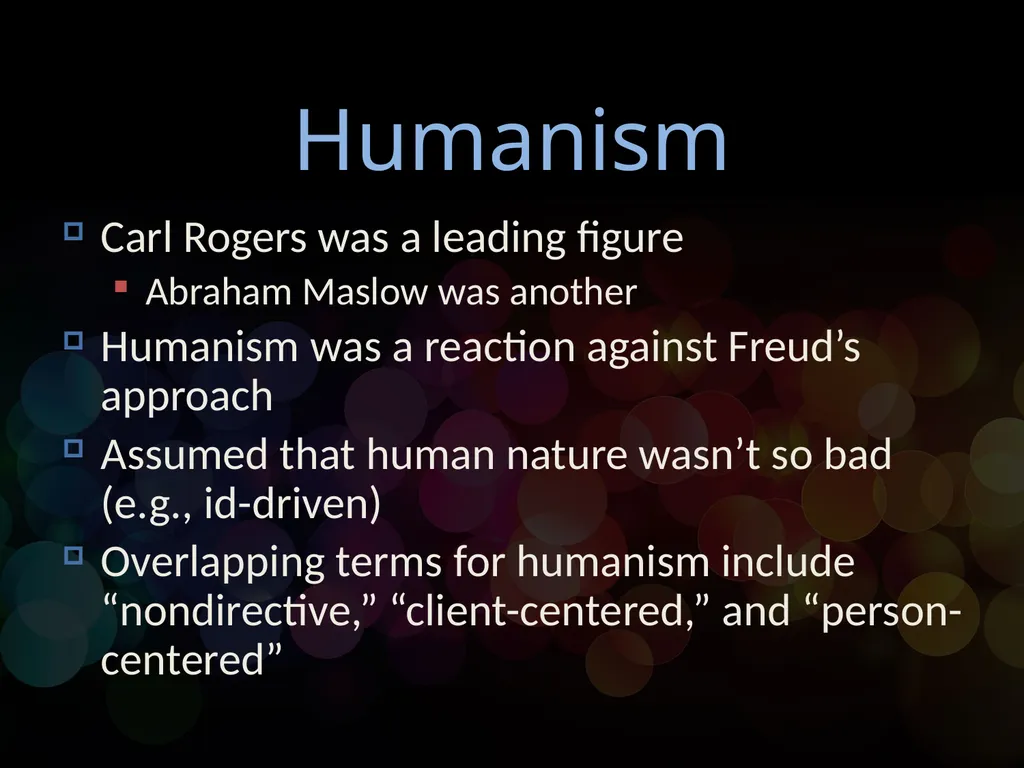 Humanism

Carl Rogers was a leading figure

Abraham Maslow was another

Humanism was a reaction against Freud’s approach

Assumed that human nature wasn’t so bad (e.g., id-driven)

Overlapping terms for humanism include “nondirective,” “client-centered,” and “person-centered”